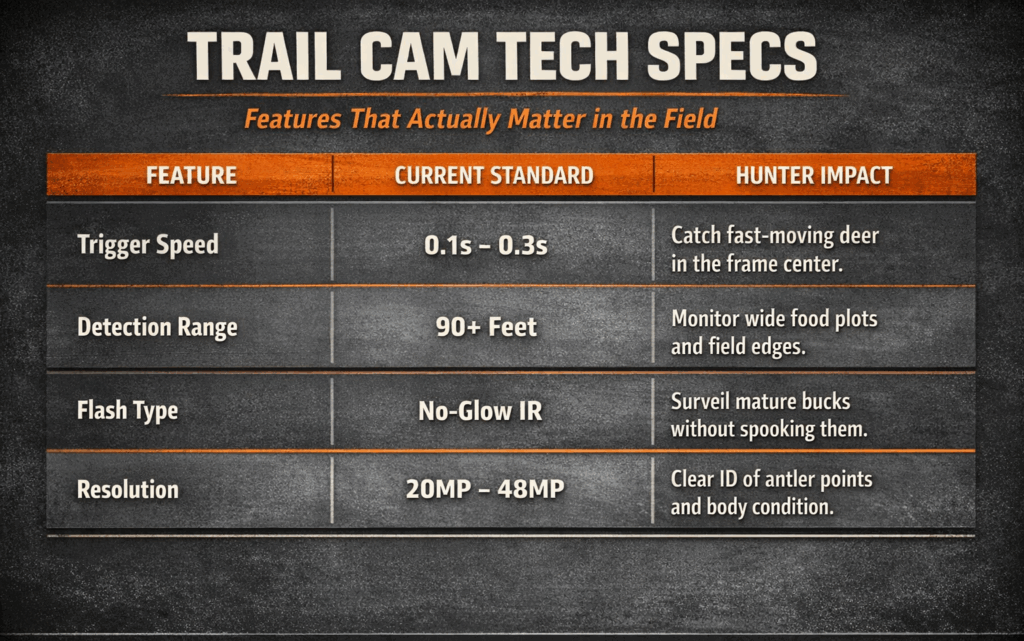 TRAIL CAM TECH SPECS

Features That Actually Matter in the Field

| FEATURE | CURRENT STANDARD | HUNTER IMPACT |
|---|---|---|
| Trigger Speed | 0.1s – 0.3s | Catch fast-moving deer in the frame center. |
| Detection Range | 90+ Feet | Monitor wide food plots and field edges. |
| Flash Type | No-Glow IR | Surveil mature bucks without spooking them. |
| Resolution | 20MP – 48MP | Clear ID of antler points and body condition. |